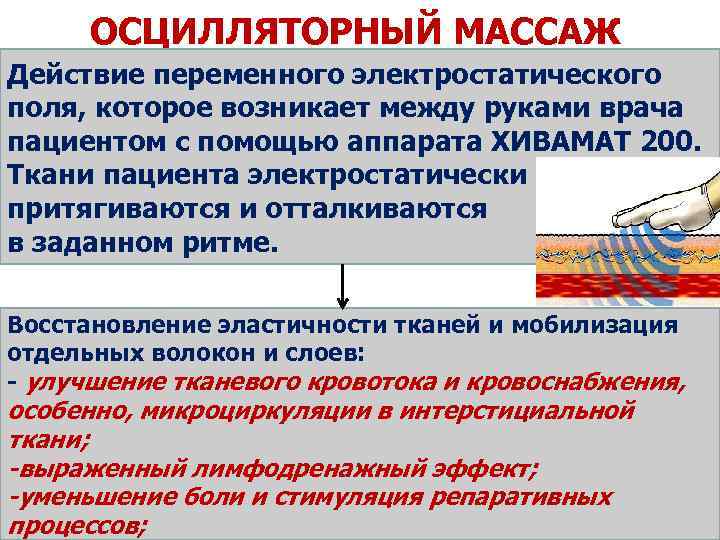 ОСЦИЛЛЯТОРНЫЙ МАССАЖ

Действие переменного электростатического поля, которое возникает между руками врача пациентом с помощью аппарата ХИВАМАТ 200. Ткани пациента электростатически притягиваются и отталкиваются в заданном ритме.

Восстановление эластичности тканей и мобилизация отдельных волокон и слоев:
- улучшение тканевого кровотока и кровоснабжения, особенно, микроциркуляции в интерстициальной ткани;
-выраженный лимфодренажный эффект;
-уменьшение боли и стимуляция репаративных процессов;